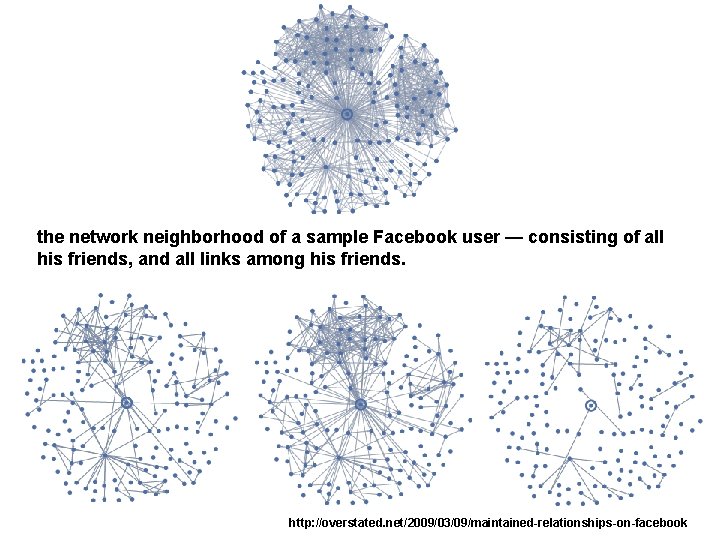 the network neighborhood of a sample Facebook user — consisting of all his friends, and all links among his friends.

http://overstated.net/2009/03/09/maintained-relationships-on-facebook